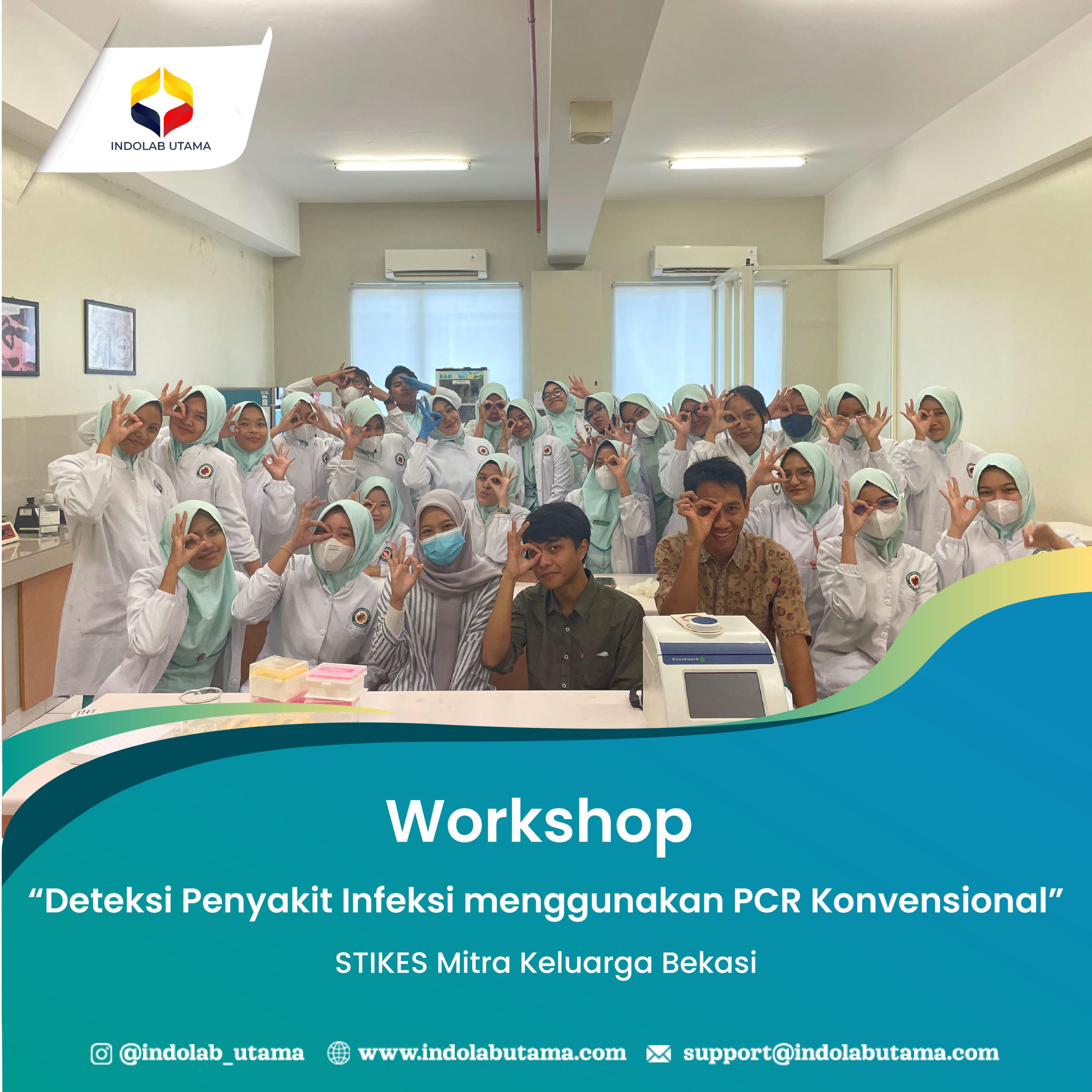 INDOLAB UTAMA

Benchmark

Workshop

“Deteksi Penyakit Infeksi menggunakan PCR Konvensional”

STIKES Mitra Keluarga Bekasi

@indolab_utama www.indolabutama.com support@indolabutama.com